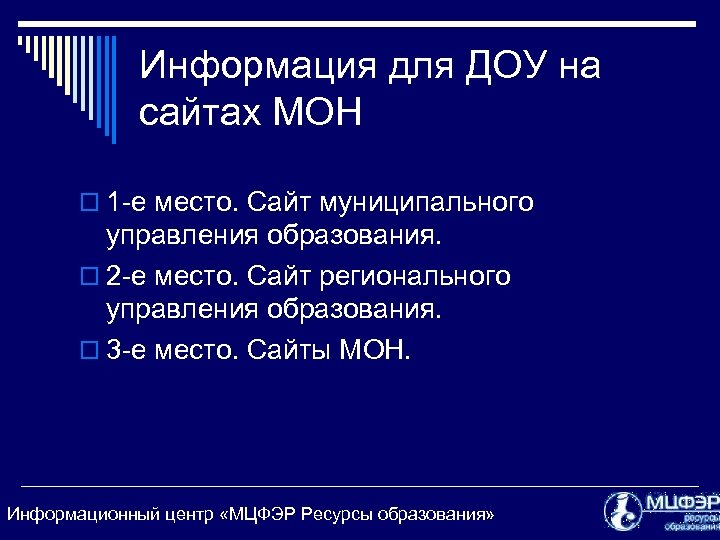 Информация для ДОУ на сайтах МОН

1-е место. Сайт муниципального управления образования.

2-е место. Сайт регионального управления образования.

3-е место. Сайты МОН.

Информационный центр «МЦФЭР Ресурсы образования»

МЦФЭР ресурсы образования